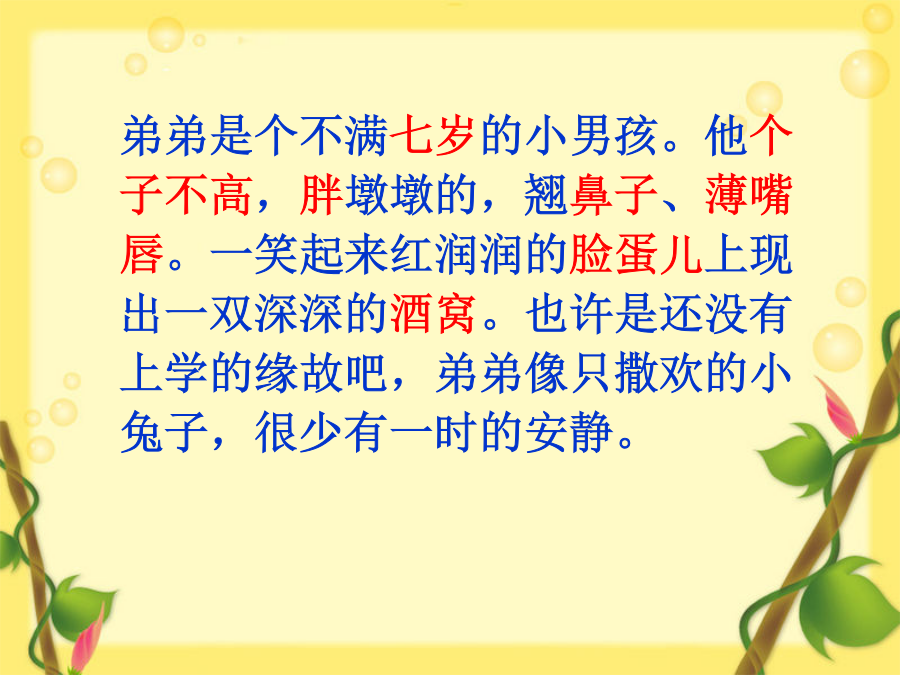 弟弟是个不满七岁的小男孩。他个子不高，胖墩墩的，翘鼻子、薄嘴唇。一笑起来红润润的脸蛋儿上现出一双深深的酒窝。也许是还没有上学的缘故吧，弟弟像只撒欢的小兔子，很少有一时的安静。